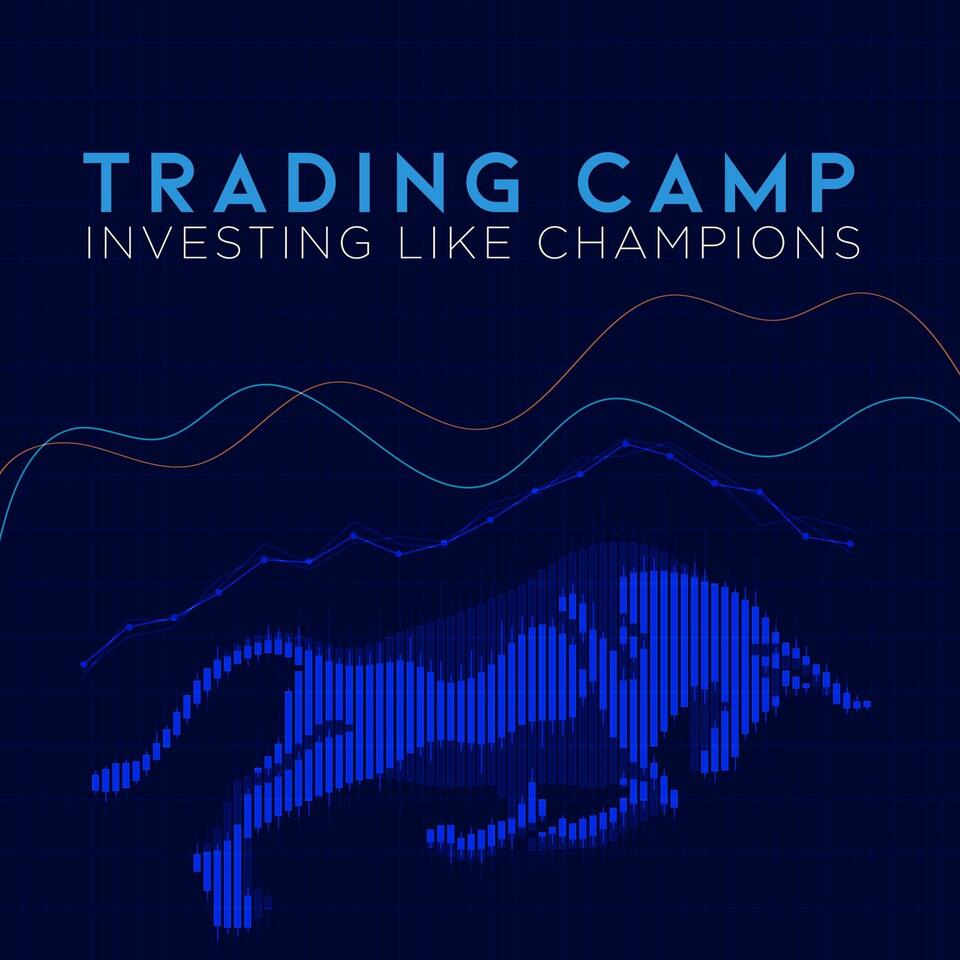 TRADING CAMP
INVESTING LIKE CHAMPIONS